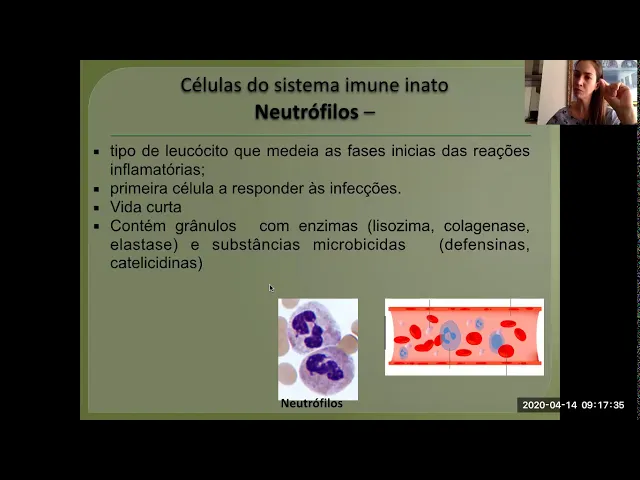 Células do sistema imune inato
Neutrófilos –

▪ tipo de leucócito que medeia as fases inicias das reações inflamatórias;
▪ primeira célula a responder às infecções.
▪ Vida curta
▪ Contém grânulos com enzimas (lisozima, colagenase, elastase) e substâncias microbicidas (defensinas, catelicidinas)

Neutrófilos

2020-04-14 09:17:35